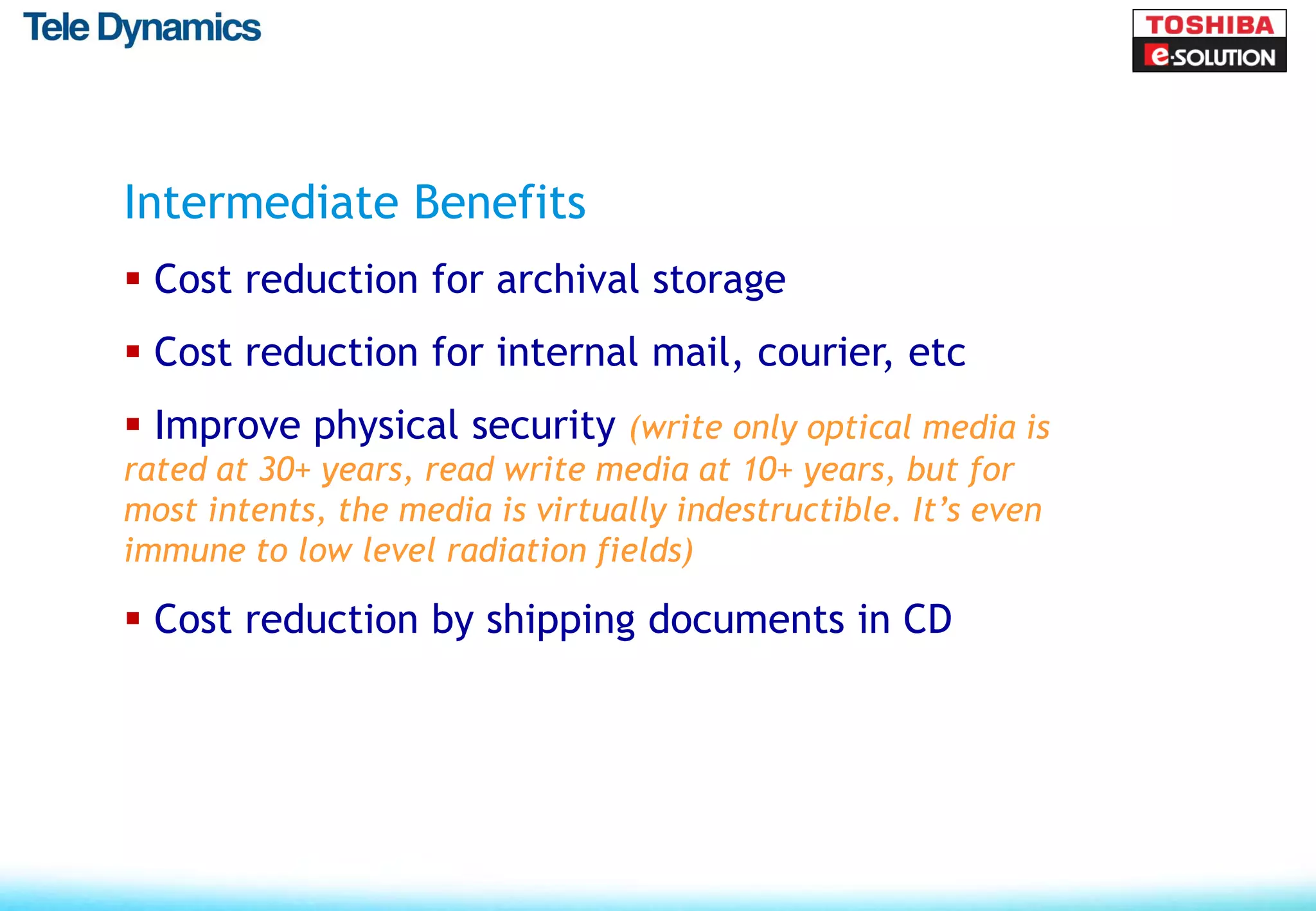 Tele Dynamics

TOSHIBA
e-SOLUTION

Intermediate Benefits

▪ Cost reduction for archival storage

▪ Cost reduction for internal mail, courier, etc

▪ Improve physical security (write only optical media is rated at 30+ years, read write media at 10+ years, but for most intents, the media is virtually indestructible. It's even immune to low level radiation fields)

▪ Cost reduction by shipping documents in CD